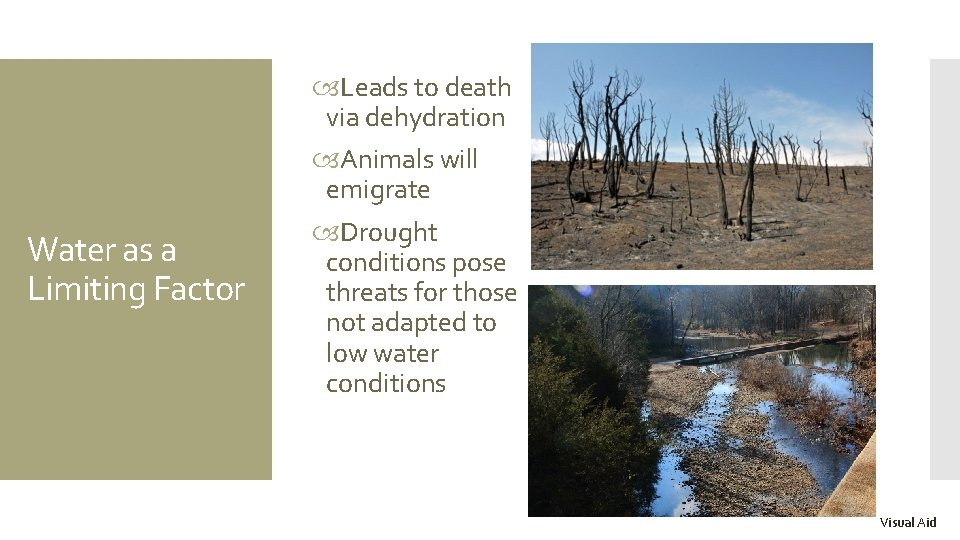 Water as a Limiting Factor

Leads to death via dehydration

Animals will emigrate

Drought conditions pose threats for those not adapted to low water conditions

Visual Aid